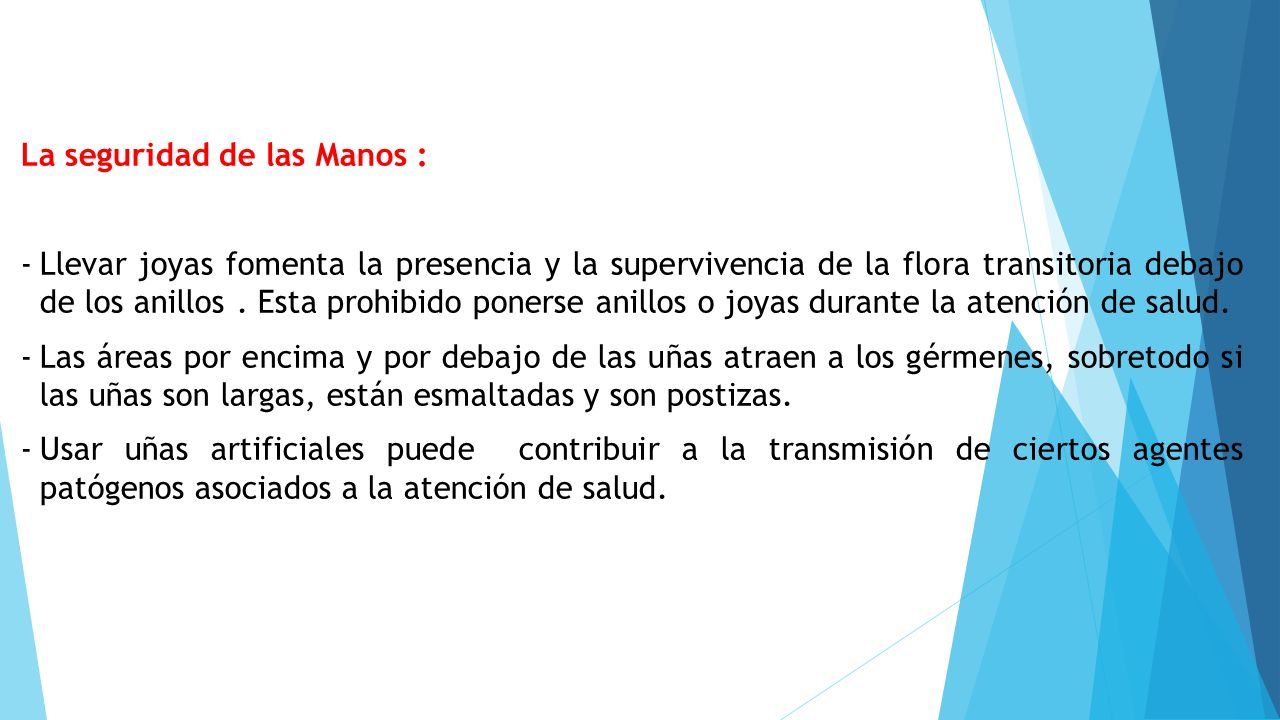 La seguridad de las Manos :

- Llevar joyas fomenta la presencia y la supervivencia de la flora transitoria debajo de los anillos . Esta prohibido ponerse anillos o joyas durante la atención de salud.
- Las áreas por encima y por debajo de las uñas atraen a los gérmenes, sobretodo si las uñas son largas, están esmaltadas y son postizas.
- Usar uñas artificiales puede contribuir a la transmisión de ciertos agentes patógenos asociados a la atención de salud.